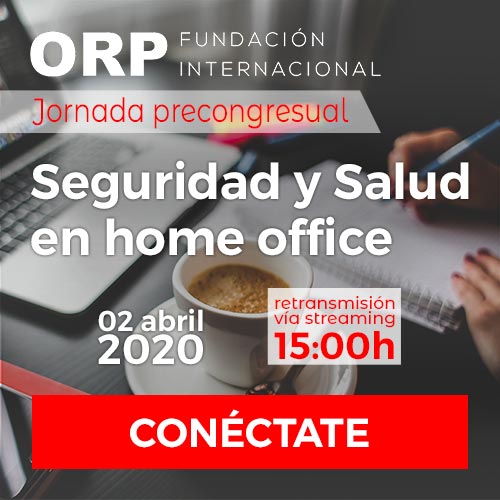 ORP FUNDACIÓN INTERNACIONAL

Jornada precongresual

Seguridad y Salud en home office

02 abril 2020

retransmisión vía streaming 15:00h

CONÉCTATE